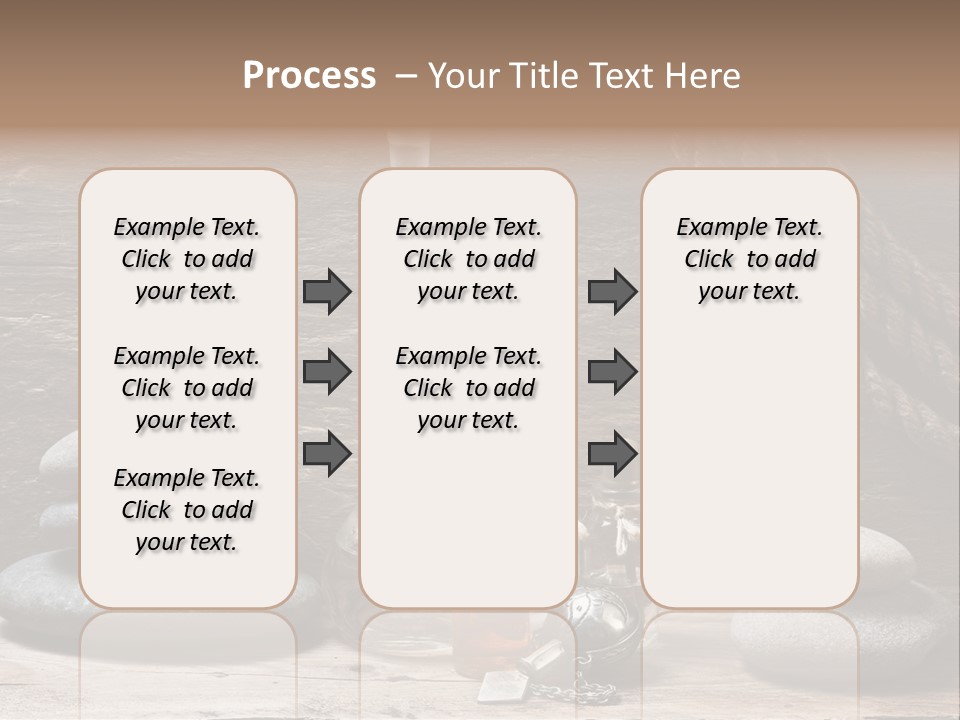 Process – Your Title Text Here

Example Text. Click to add your text.

Example Text. Click to add your text.

Example Text. Click to add your text.

Example Text. Click to add your text.

Example Text. Click to add your text.

Example Text. Click to add your text.